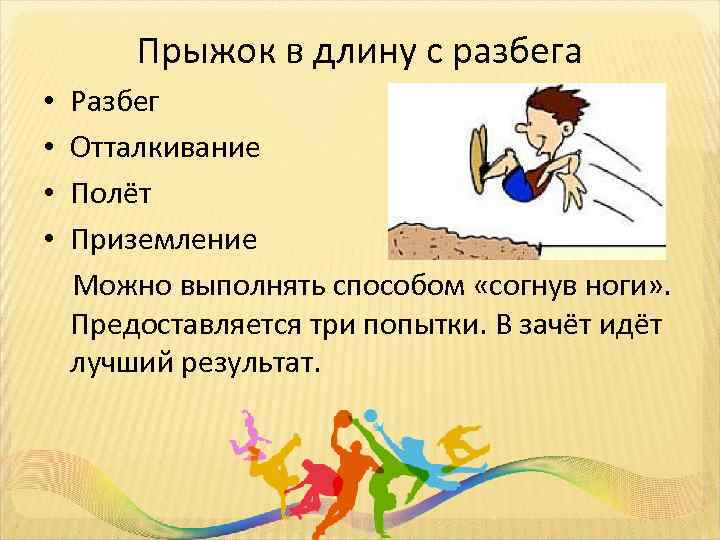 Прыжок в длину с разбега

• Разбег
• Отталкивание
• Полёт
• Приземление

Можно выполнять способом «согнув ноги». Предоставляется три попытки. В зачёт идёт лучший результат.